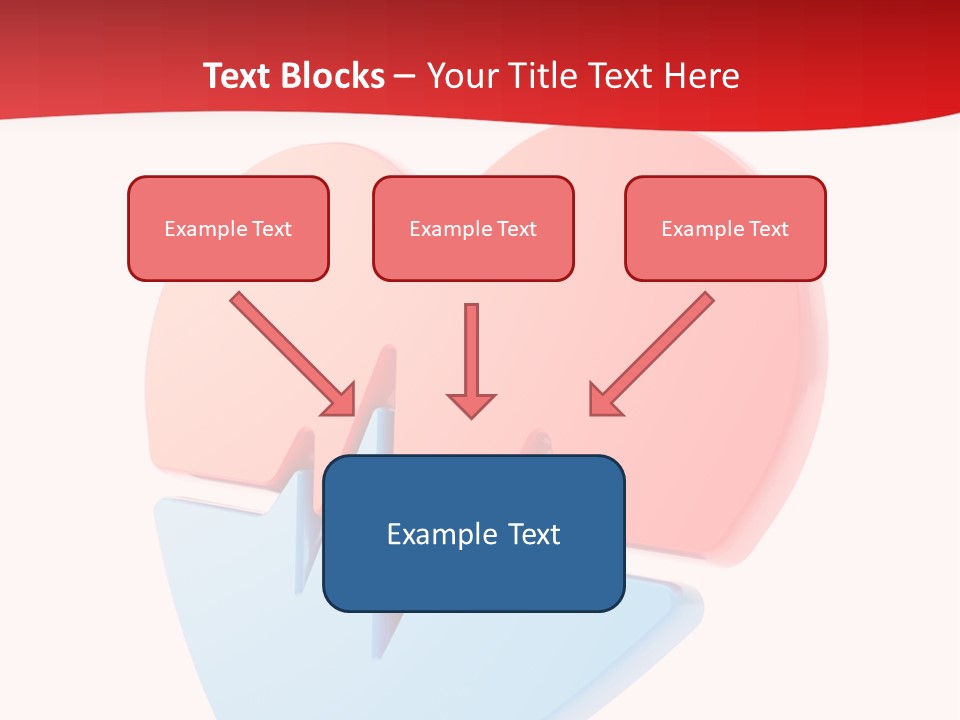 Text Blocks – Your Title Text Here

Example Text

Example Text

Example Text

Example Text